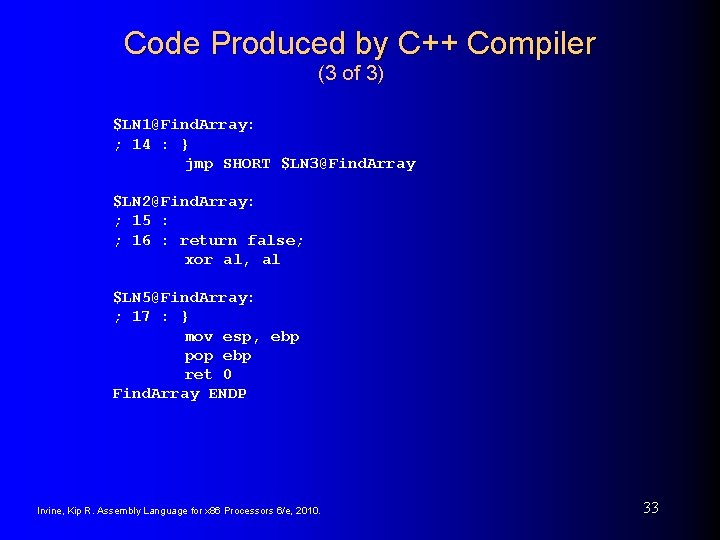 Code Produced by C++ Compiler
(3 of 3)

$LN1@FindArray:
; 14 : }
jmp SHORT $LN3@FindArray

$LN2@FindArray:
; 15 :
; 16 : return false;
xor al, al

$LN5@FindArray:
; 17 : }
mov esp, ebp
pop ebp
ret 0
FindArray ENDP

Irvine, Kip R. Assembly Language for x86 Processors 6/e, 2010.

33